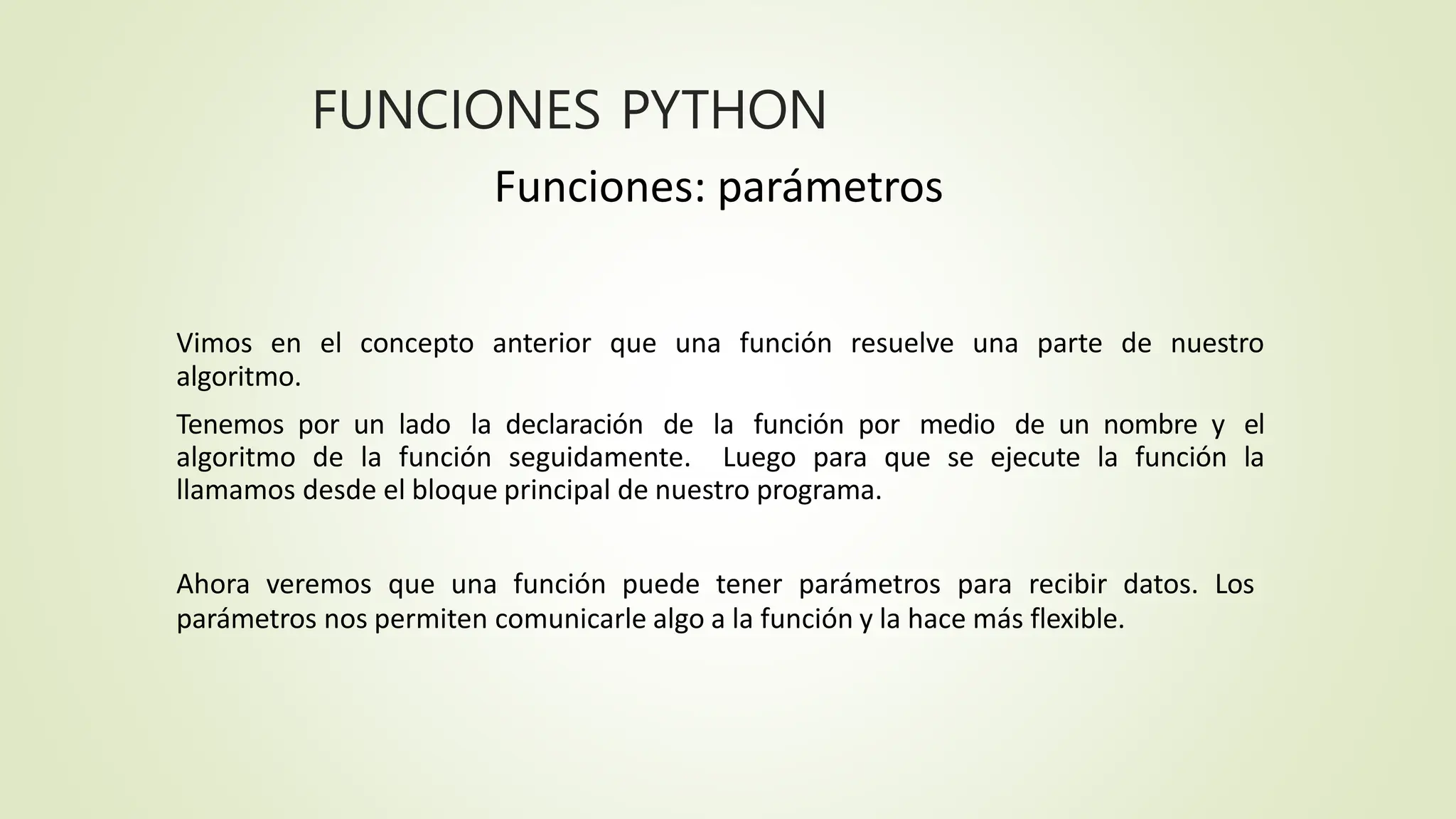 FUNCIONES PYTHON

Funciones: parámetros

Vimos en el concepto anterior que una función resuelve una parte de nuestro algoritmo.

Tenemos por un lado la declaración de la función por medio de un nombre y el algoritmo de la función seguidamente. Luego para que se ejecute la función la llamamos desde el bloque principal de nuestro programa.

Ahora veremos que una función puede tener parámetros para recibir datos. Los parámetros nos permiten comunicarle algo a la función y la hace más flexible.